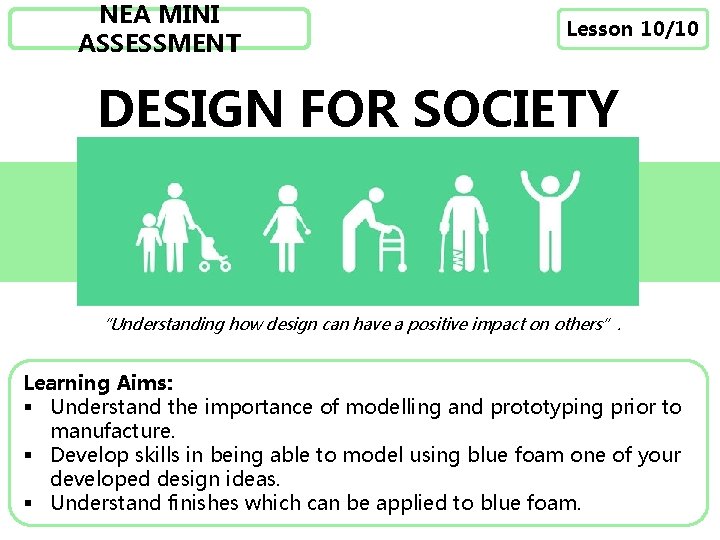 NEA MINI ASSESSMENT

Lesson 10/10

DESIGN FOR SOCIETY

"Understanding how design can have a positive impact on others" .

Learning Aims:
▪ Understand the importance of modelling and prototyping prior to manufacture.
▪ Develop skills in being able to model using blue foam one of your developed design ideas.
▪ Understand finishes which can be applied to blue foam.